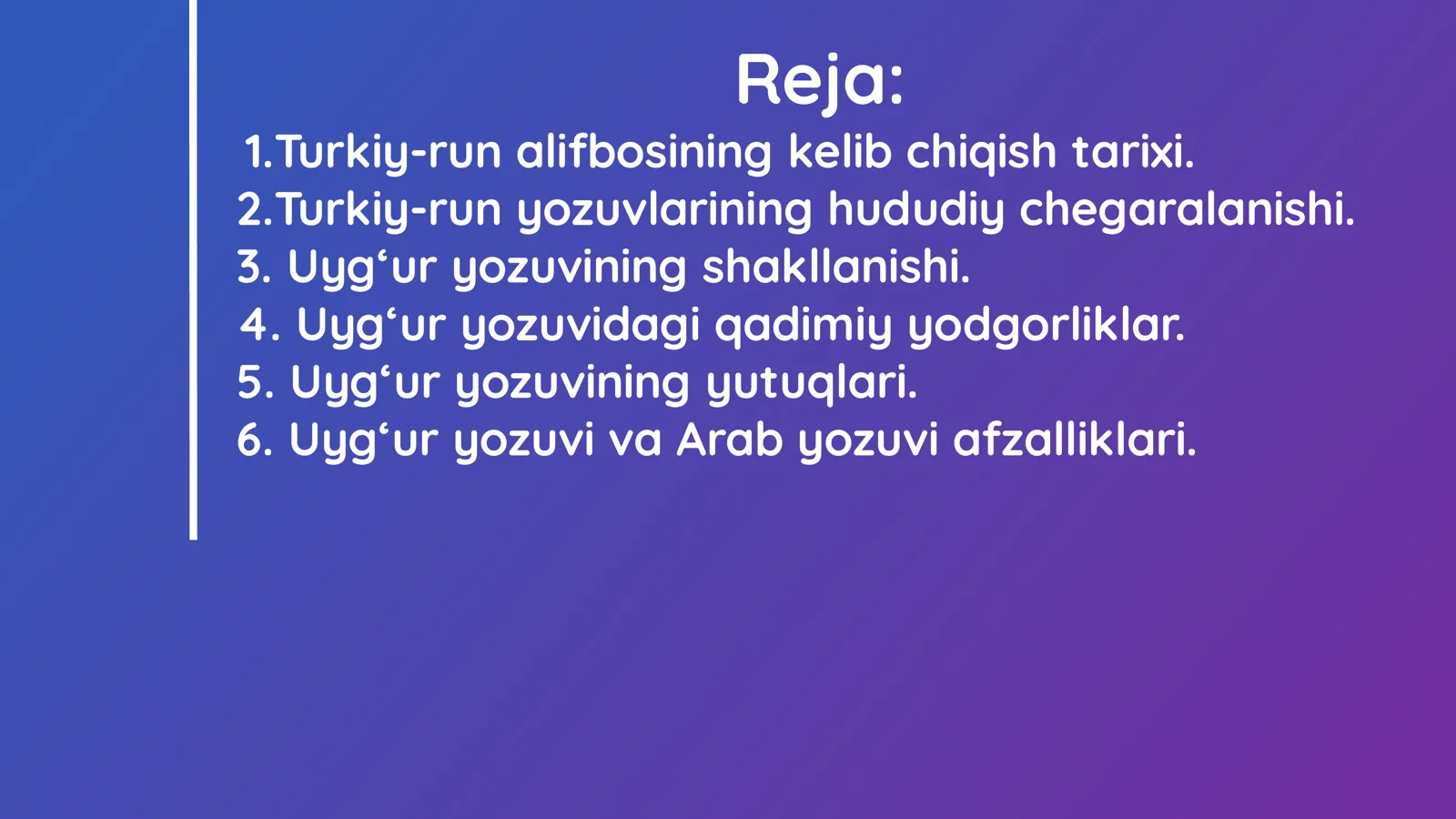 Reja:

1.Turkiy-run alifbosining kelib chiqish tarixi.
2.Turkiy-run yozuvlarining hududiy chegaralanishi.
3. Uyg‘ur yozuvining shakllanishi.
4. Uyg‘ur yozuvidagi qadimiy yodgorliklar.
5. Uyg‘ur yozuvining yutuqlari.
6. Uyg‘ur yozuvi va Arab yozuvi afzalliklari.